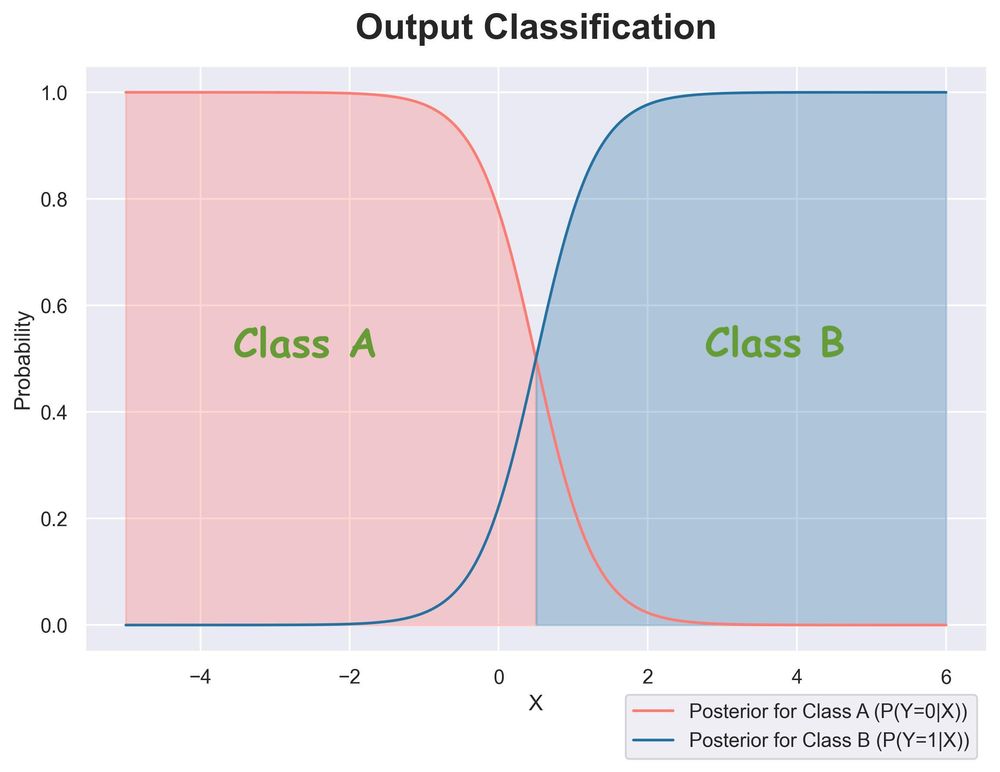 Output Classification

1.0
0.8
0.6
0.4
0.2
0.0

Probability

Class A

Class B

−4
−2
0
2
4
6

X

Posterior for Class A (P(Y=0|X))
Posterior for Class B (P(Y=1|X))